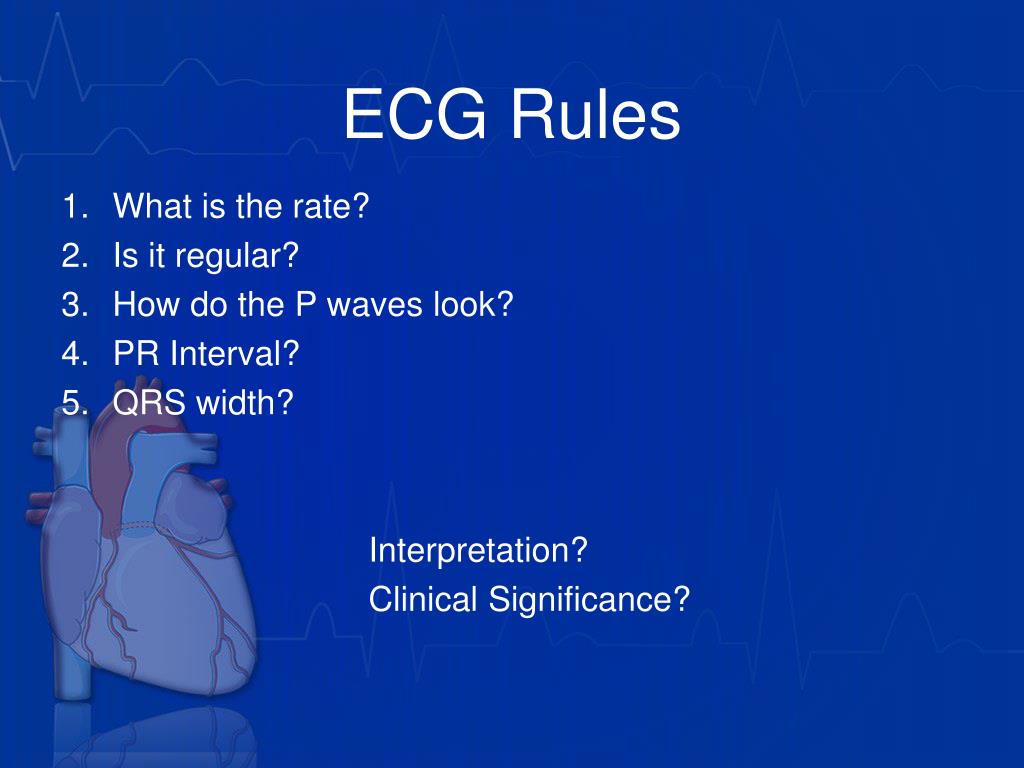 ECG Rules

1. What is the rate?
2. Is it regular?
3. How do the P waves look?
4. PR Interval?
5. QRS width?

Interpretation?
Clinical Significance?